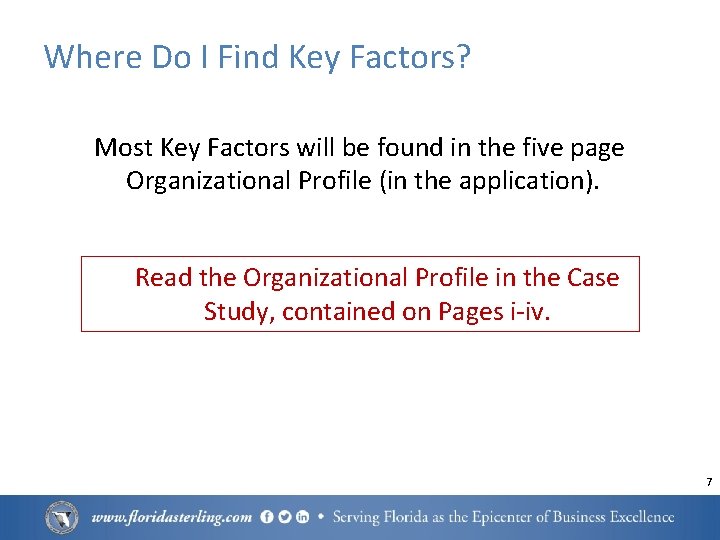 Where Do I Find Key Factors?

Most Key Factors will be found in the five page Organizational Profile (in the application).

Read the Organizational Profile in the Case Study, contained on Pages i-iv.

7

www.floridasterling.com • Serving Florida as the Epicenter of Business Excellence